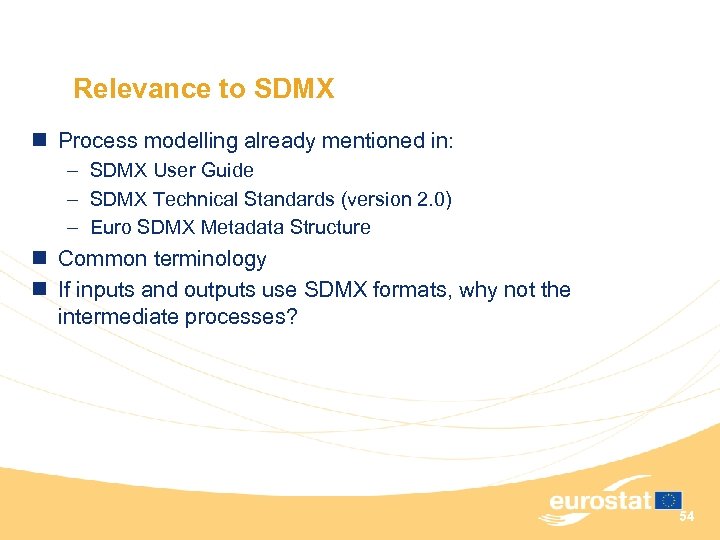 Relevance to SDMX

Process modelling already mentioned in:
– SDMX User Guide
– SDMX Technical Standards (version 2.0)
– Euro SDMX Metadata Structure

Common terminology

If inputs and outputs use SDMX formats, why not the intermediate processes?

eurostat

54